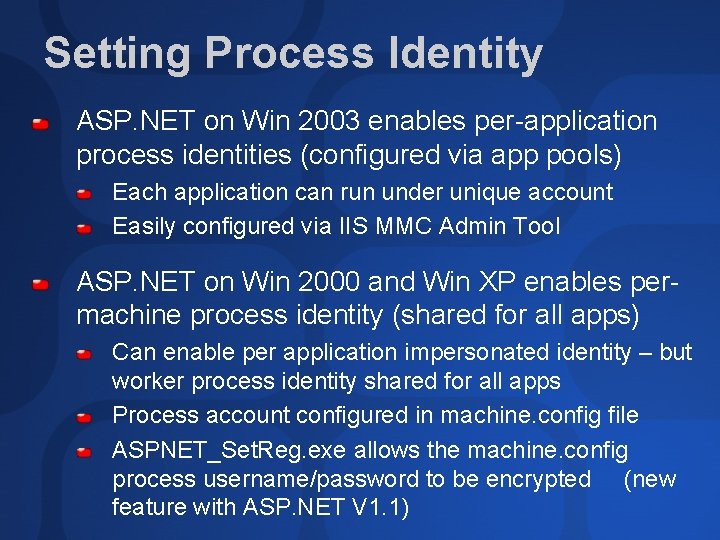 Setting Process Identity

ASP.NET on Win 2003 enables per-application process identities (configured via app pools)

Each application can run under unique account

Easily configured via IIS MMC Admin Tool

ASP.NET on Win 2000 and Win XP enables per-machine process identity (shared for all apps)

Can enable per application impersonated identity – but worker process identity shared for all apps

Process account configured in machine.config file

ASPNET_SetReg.exe allows the machine.config process username/password to be encrypted (new feature with ASP.NET V1.1)